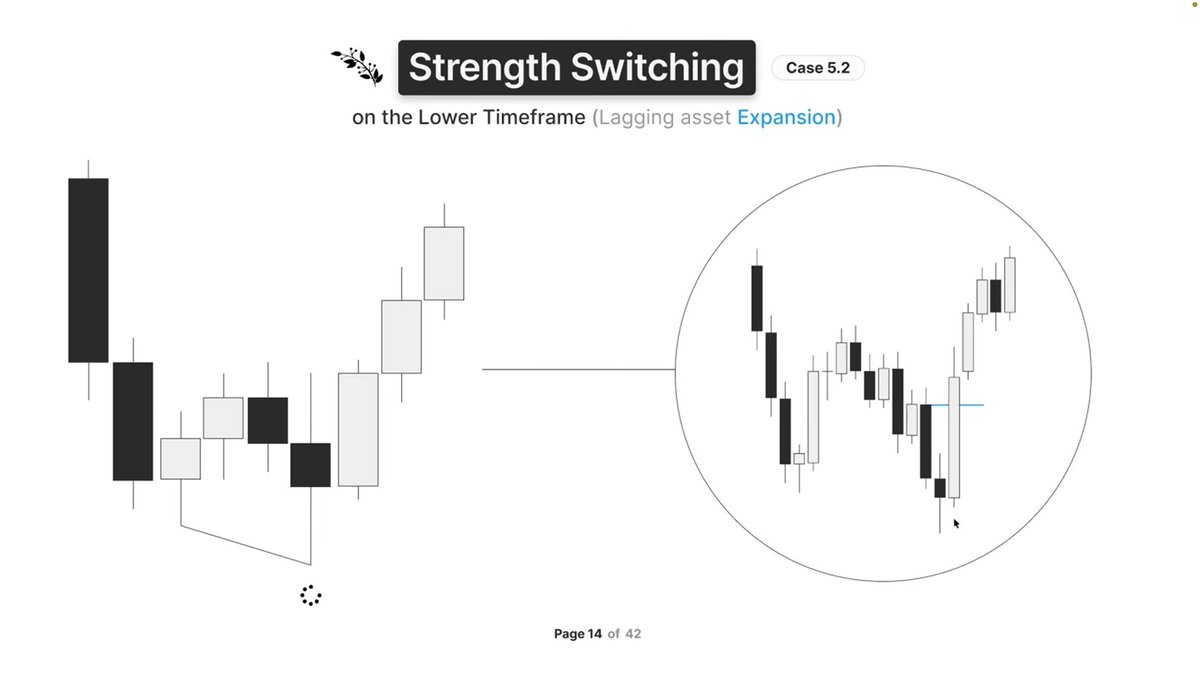 Strength Switching

Case 5.2

on the Lower Timeframe (Lagging asset Expansion)

Page 14 of 42